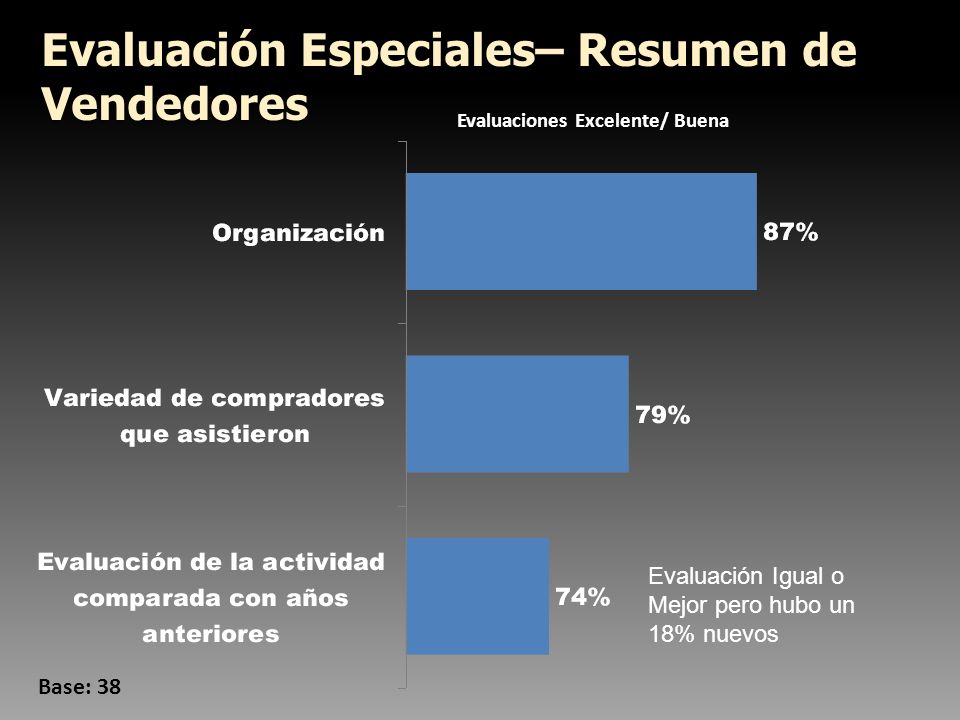 Evaluación Especiales– Resumen de Vendedores

Evaluaciones Excelente/ Buena

Organización

87%

Variedad de compradores que asistieron

79%

Evaluación de la actividad comparada con años anteriores

74%

Evaluación Igual o Mejor pero hubo un 18% nuevos

Base: 38